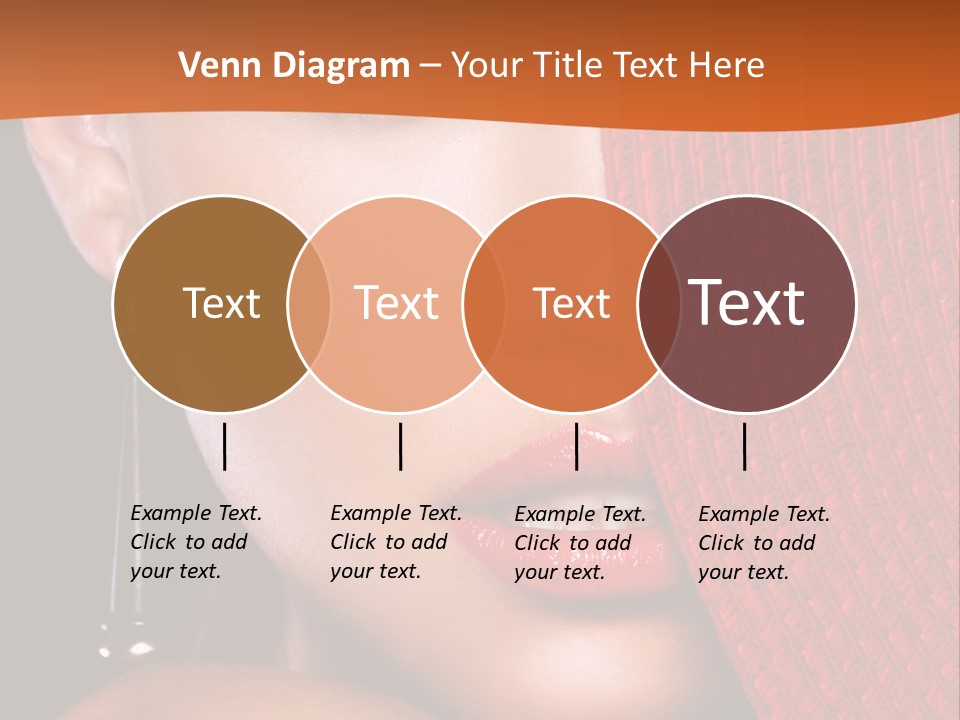 Venn Diagram – Your Title Text Here

Text

Text

Text

Text

Example Text. Click to add your text.

Example Text. Click to add your text.

Example Text. Click to add your text.

Example Text. Click to add your text.